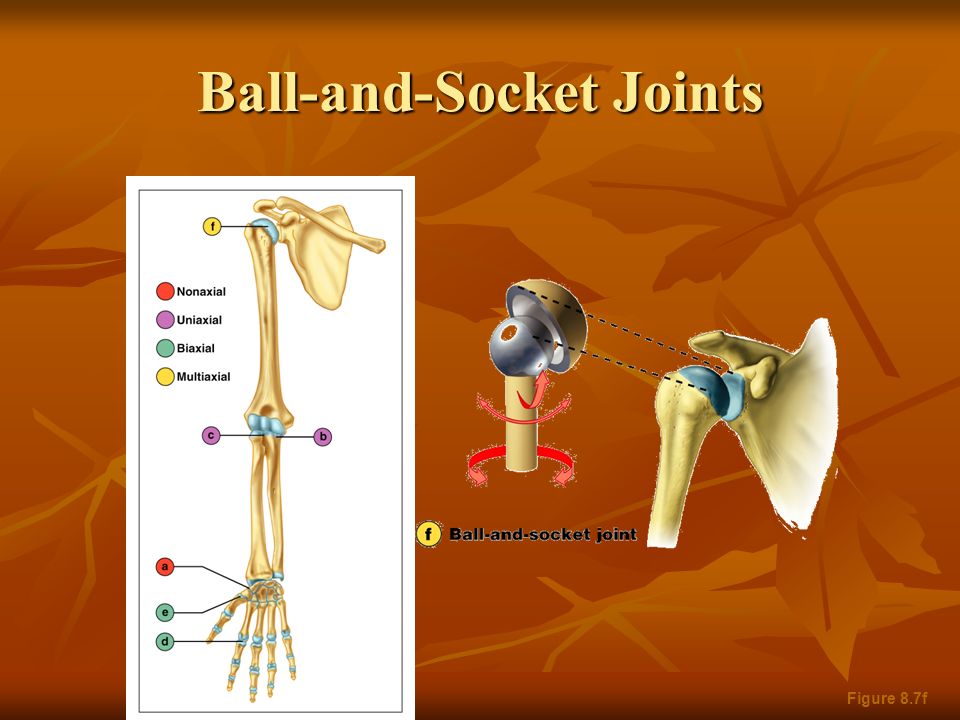 Ball-and-Socket Joints

f

Nonaxial

Uniaxial

Biaxial

Multiaxial

c

b

a

e

d

f Ball-and-socket joint

Figure 8.7f